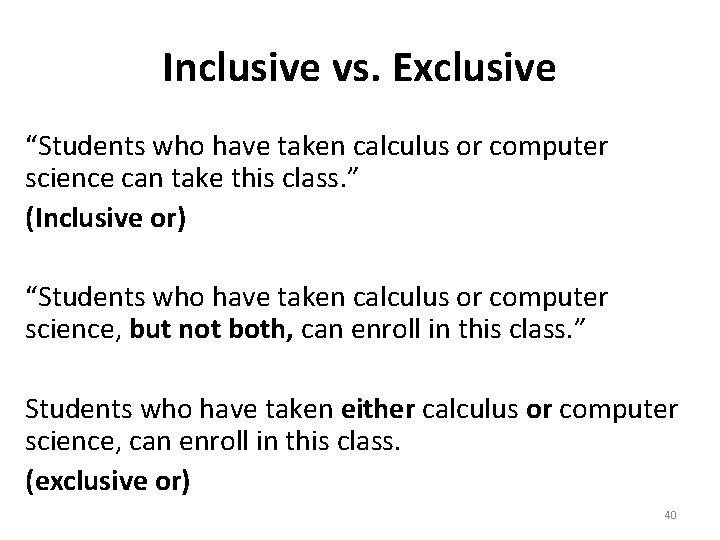 Inclusive vs. Exclusive

“Students who have taken calculus or computer science can take this class.”

(Inclusive or)

“Students who have taken calculus or computer science, but not both, can enroll in this class.”

Students who have taken either calculus or computer science, can enroll in this class.

(exclusive or)

40